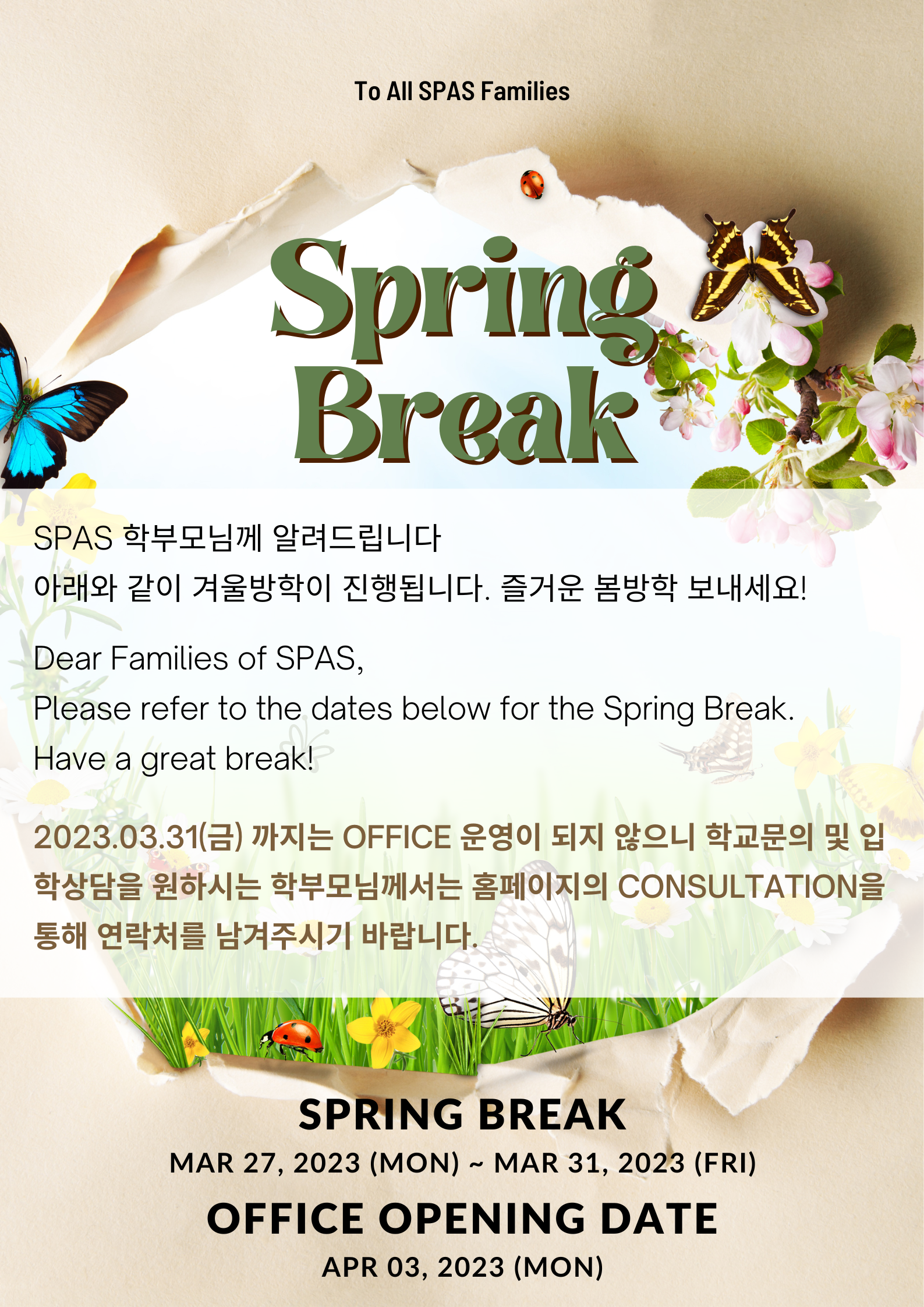 To All SPAS Families

Spring Break

SPAS 학부모님께 알려드립니다
아래와 같이 겨울방학이 진행됩니다. 즐거운 봄방학 보내세요!

Dear Families of SPAS,
Please refer to the dates below for the Spring Break.
Have a great break!

2023.03.31(금) 까지는 OFFICE 운영이 되지 않으니 학교문의 및 입학상담을 원하시는 학부모님께서는 홈페이지의 CONSULTATION을 통해 연락처를 남겨주시기 바랍니다.

SPRING BREAK
MAR 27, 2023 (MON) ~ MAR 31, 2023 (FRI)
OFFICE OPENING DATE
APR 03, 2023 (MON)